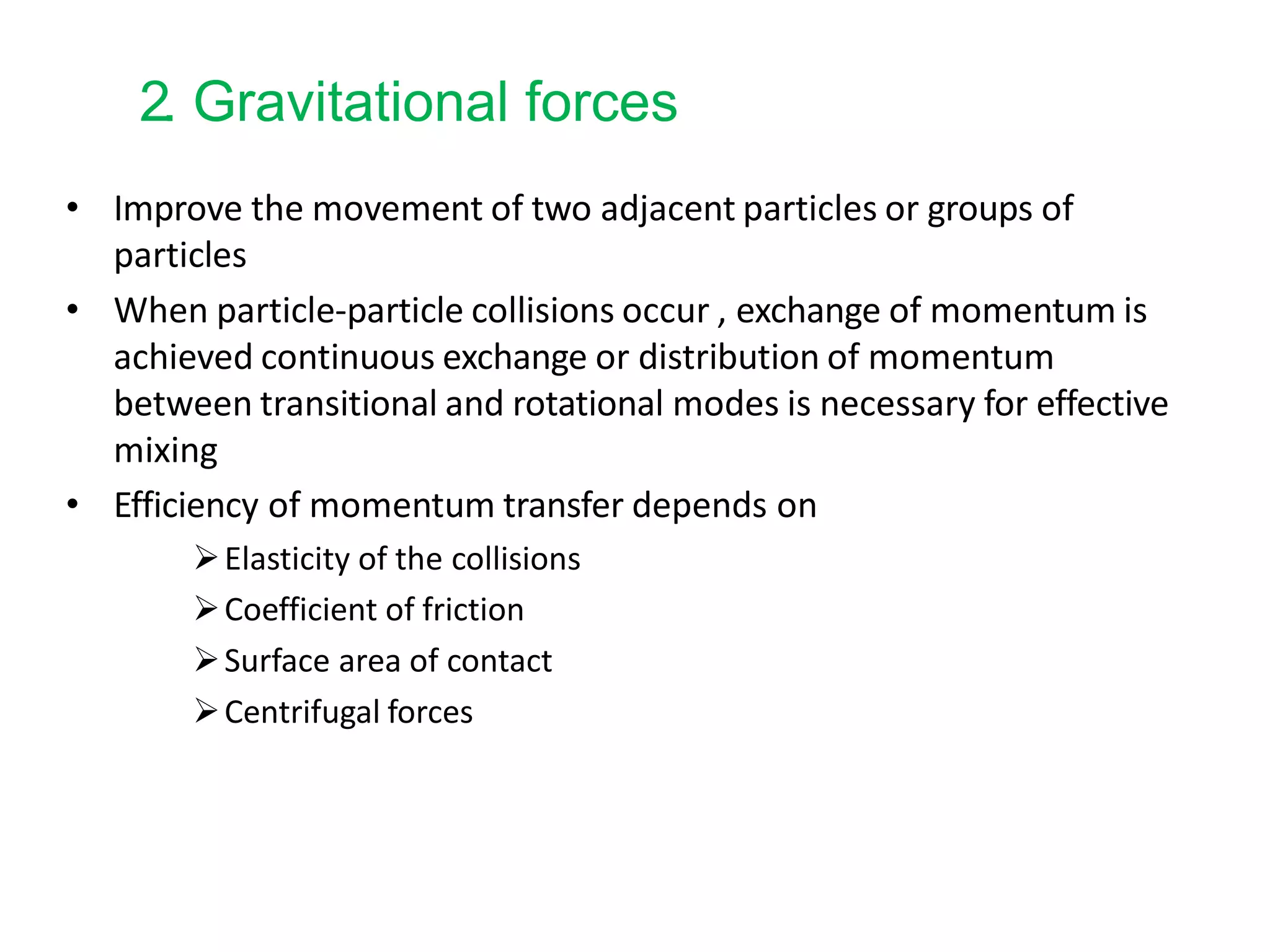 2 Gravitational forces

• Improve the movement of two adjacent particles or groups of particles

• When particle-particle collisions occur , exchange of momentum is achieved continuous exchange or distribution of momentum between transitional and rotational modes is necessary for effective mixing

• Efficiency of momentum transfer depends on

➢ Elasticity of the collisions

➢ Coefficient of friction

➢ Surface area of contact

➢ Centrifugal forces